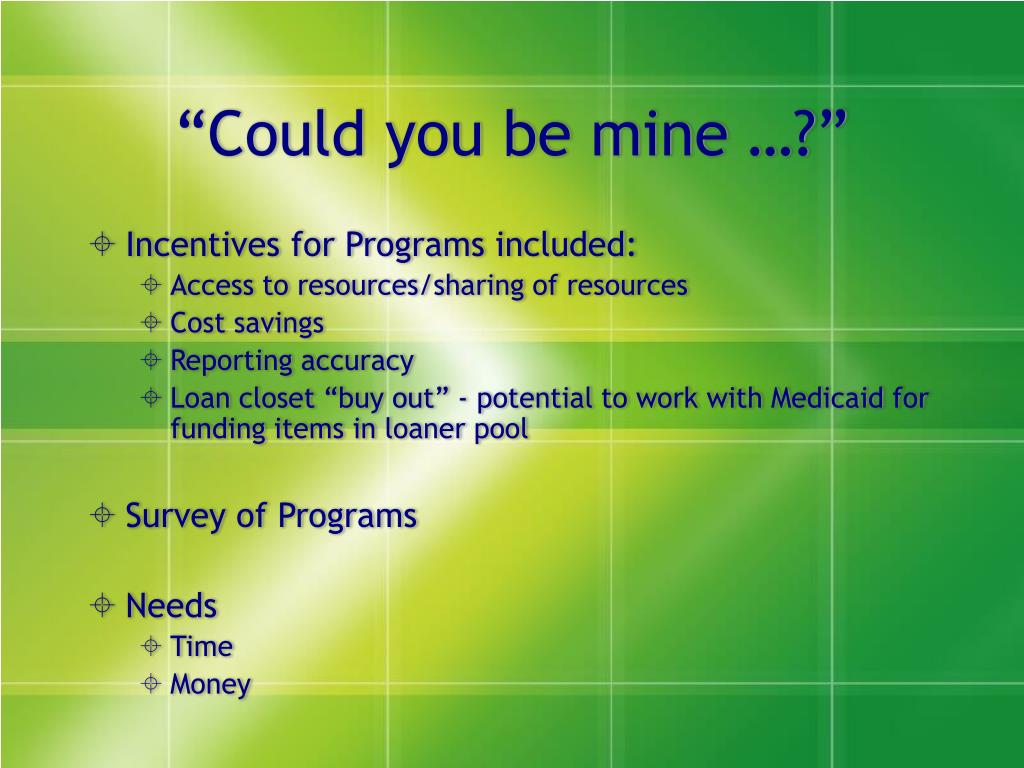 “Could you be mine …?”

Incentives for Programs included:
Access to resources/sharing of resources
Cost savings
Reporting accuracy
Loan closet “buy out” - potential to work with Medicaid for funding items in loaner pool

Survey of Programs

Needs
Time
Money